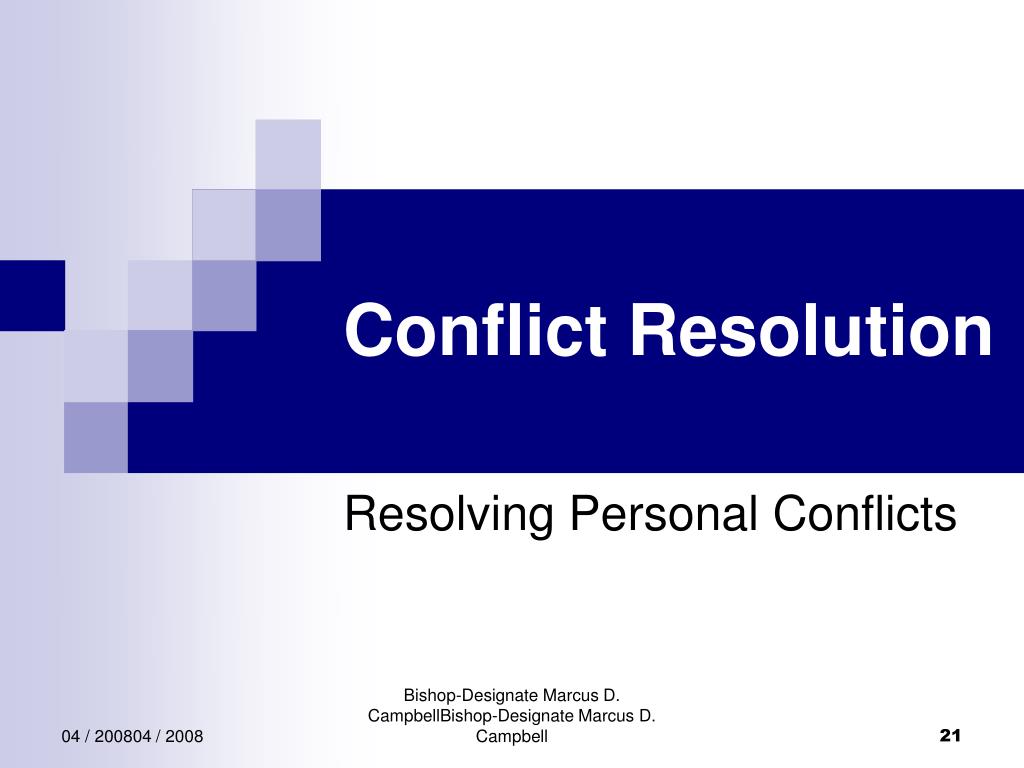 Conflict Resolution

Resolving Personal Conflicts

04 / 200804 / 2008

Bishop-Designate Marcus D. CampbellBishop-Designate Marcus D. Campbell

21